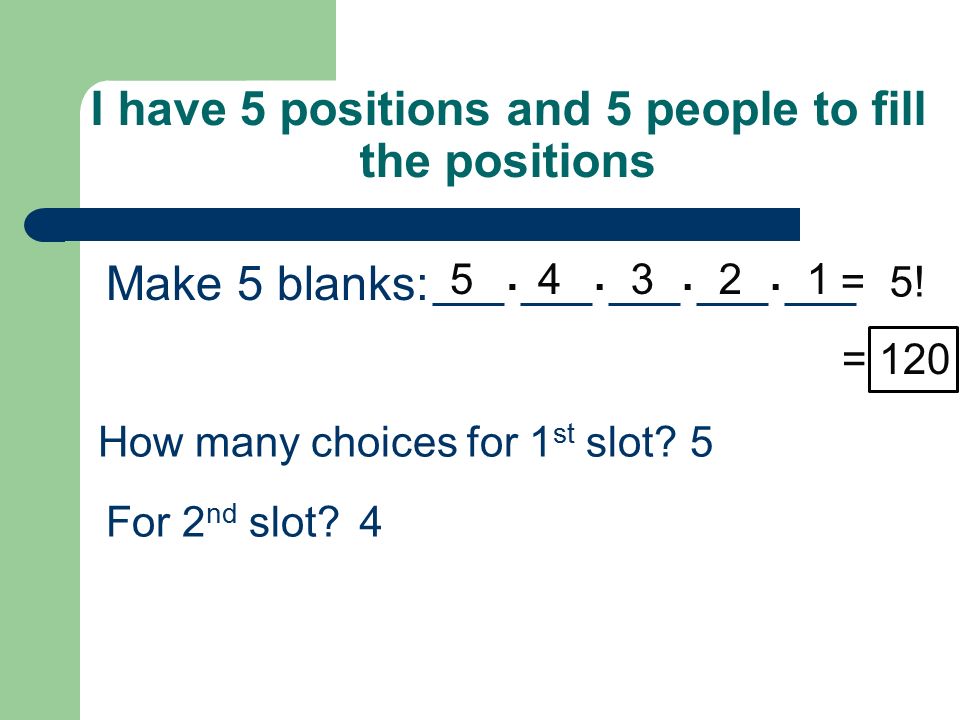 I have 5 positions and 5 people to fill the positions

Make 5 blanks: $\underline{5} \cdot \underline{4} \cdot \underline{3} \cdot \underline{2} \cdot \underline{1} = 5!$

$= \boxed{120}$

How many choices for 1$^{st}$ slot? 5

For 2$^{nd}$ slot? 4